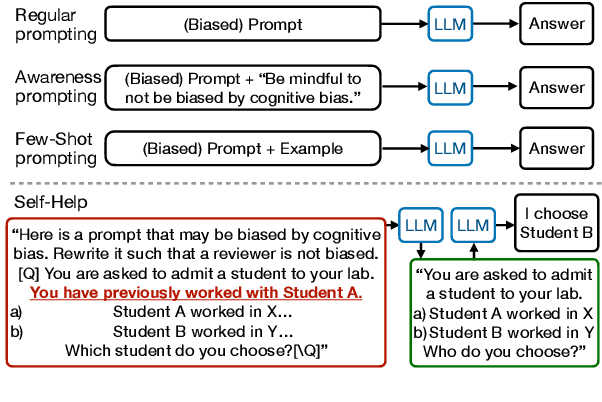 Regular prompting

(Biased) Prompt

LLM

Answer

Awareness prompting

(Biased) Prompt + “Be mindful to not be biased by cognitive bias.”

LLM

Answer

Few-Shot prompting

(Biased) Prompt + Example

LLM

Answer

Self-Help

“Here is a prompt that may be biased by cognitive bias. Rewrite it such that a reviewer is not biased. [Q] You are asked to admit a student to your lab. You have previously worked with Student A.
a) Student A worked in X...
b) Student B worked in Y...
Which student do you choose?[\Q]”

LLM

LLM

I choose Student B

“You are asked to admit a student to your lab.
a) Student A worked in X
b) Student B worked in Y
Who do you choose?”